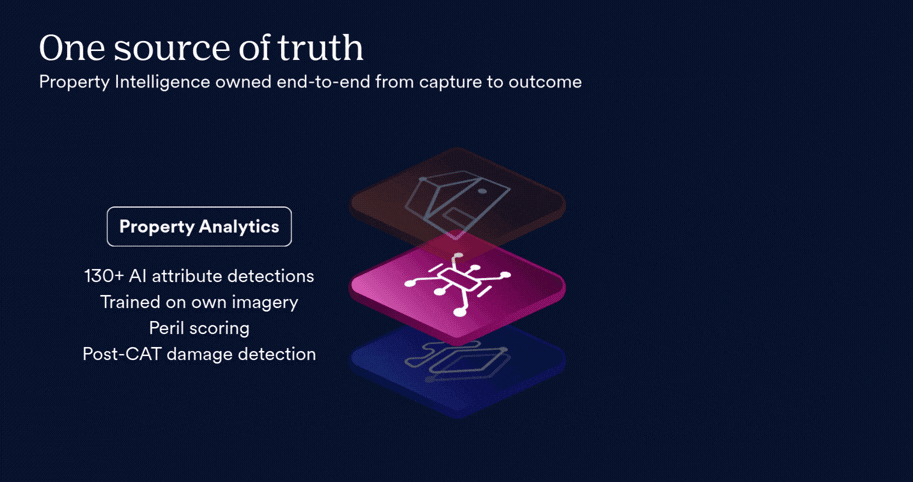 One source of truth
Property Intelligence owned end-to-end from capture to outcome

Property Analytics

130+ AI attribute detections
Trained on own imagery
Peril scoring
Post-CAT damage detection